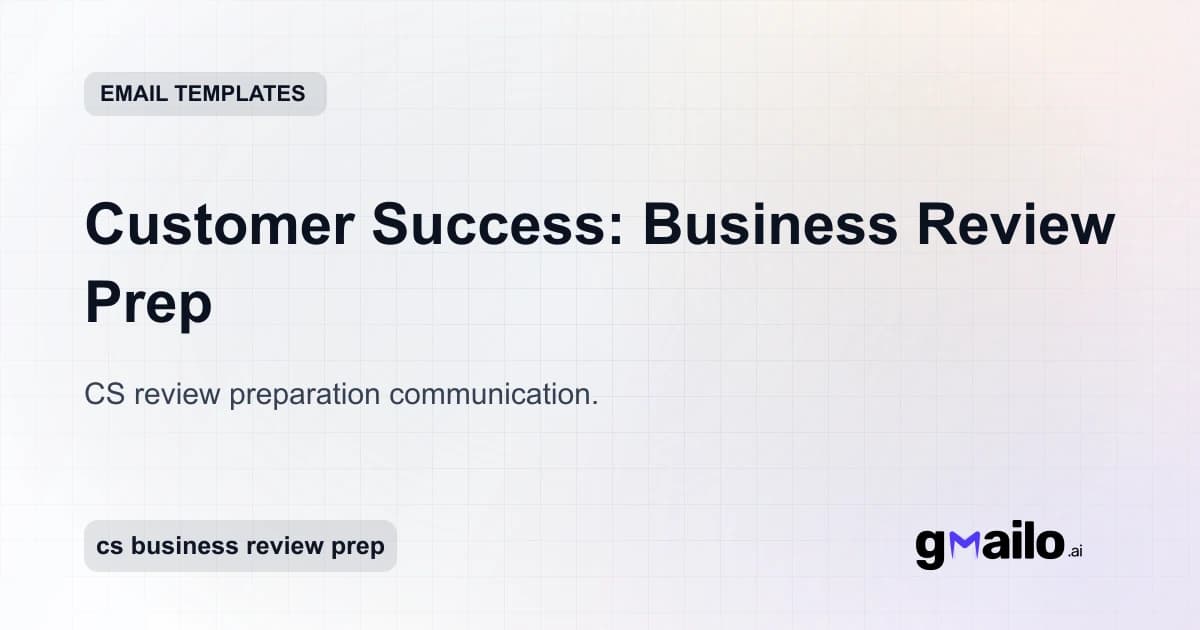 EMAIL TEMPLATES

Customer Success: Business Review Prep

CS review preparation communication.

cs business review prep

gmailo.ai